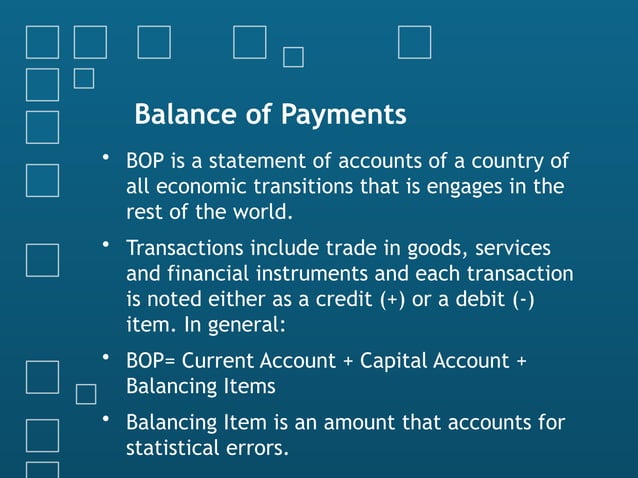 Balance of Payments

• BOP is a statement of accounts of a country of all economic transitions that is engages in the rest of the world.

• Transactions include trade in goods, services and financial instruments and each transaction is noted either as a credit (+) or a debit (-) item. In general:

• BOP= Current Account + Capital Account + Balancing Items

• Balancing Item is an amount that accounts for statistical errors.